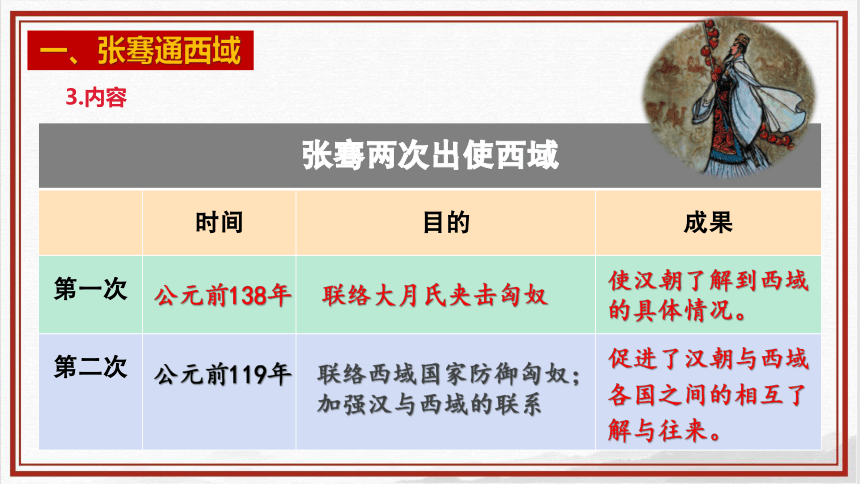 一、张骞通西域

3.内容

张骞两次出使西域

| | 时间 | 目的 | 成果 |
|---|---|---|---|
| 第一次 | 公元前138年 | 联络大月氏夹击匈奴 | 使汉朝了解到西域的具体情况。 |
| 第二次 | 公元前119年 | 联络西域国家防御匈奴；加强汉与西域的联系 | 促进了汉朝与西域各国之间的相互了解与往来。 |